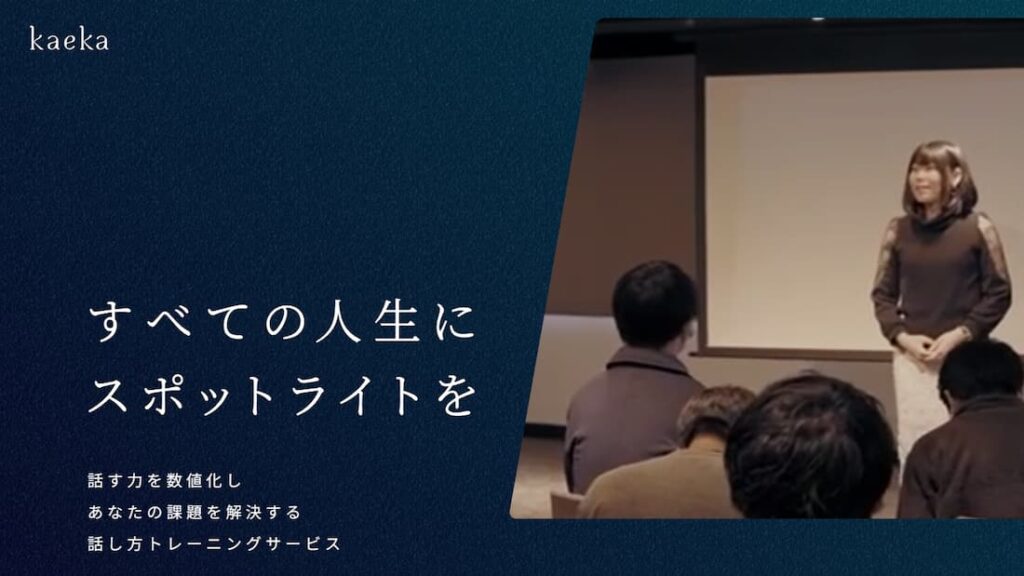 kaeka

すべての人生に
スポットライトを

話す力を数値化し
あなたの課題を解決する
話し方トレーニングサービス